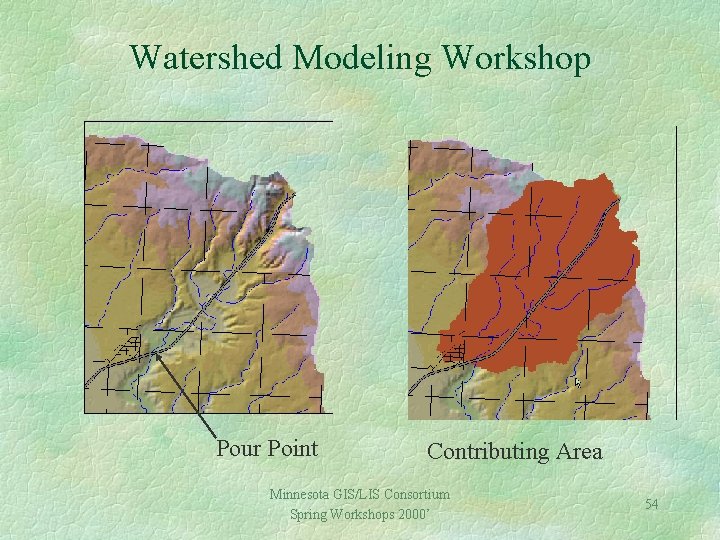 Watershed Modeling Workshop

Pour Point

Contributing Area

Minnesota GIS/LIS Consortium
Spring Workshops 2000'

54